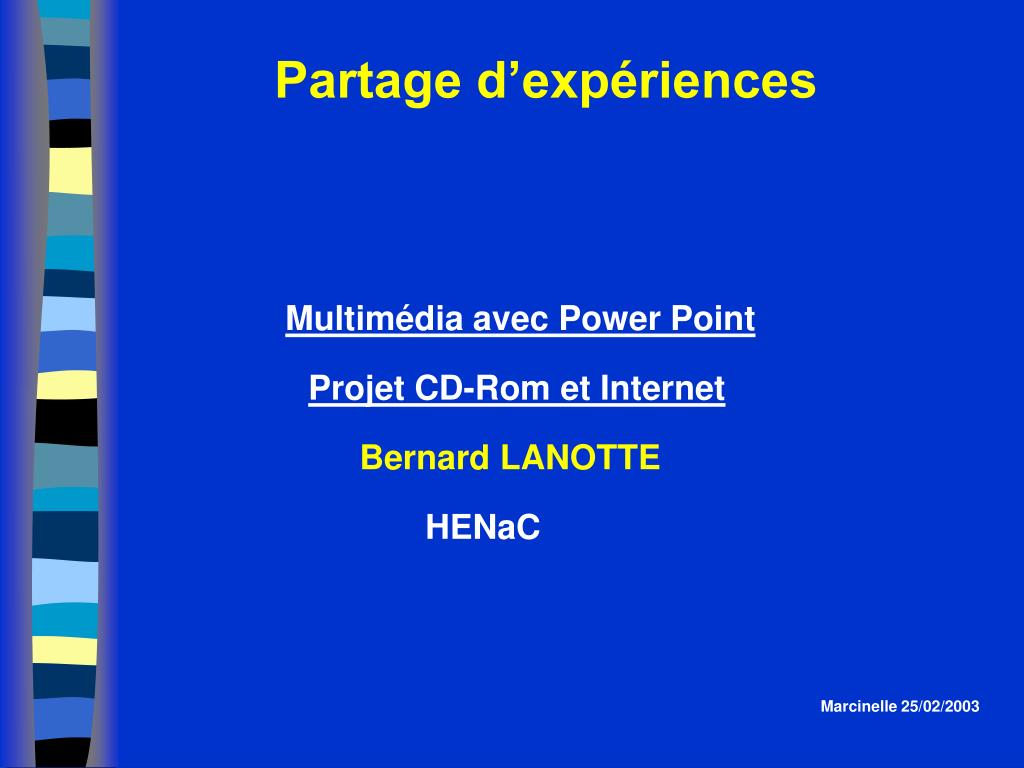 Partage d’expériences

Multimédia avec Power Point

Projet CD-Rom et Internet

Bernard LANOTTE

HENaC

Marcinelle 25/02/2003